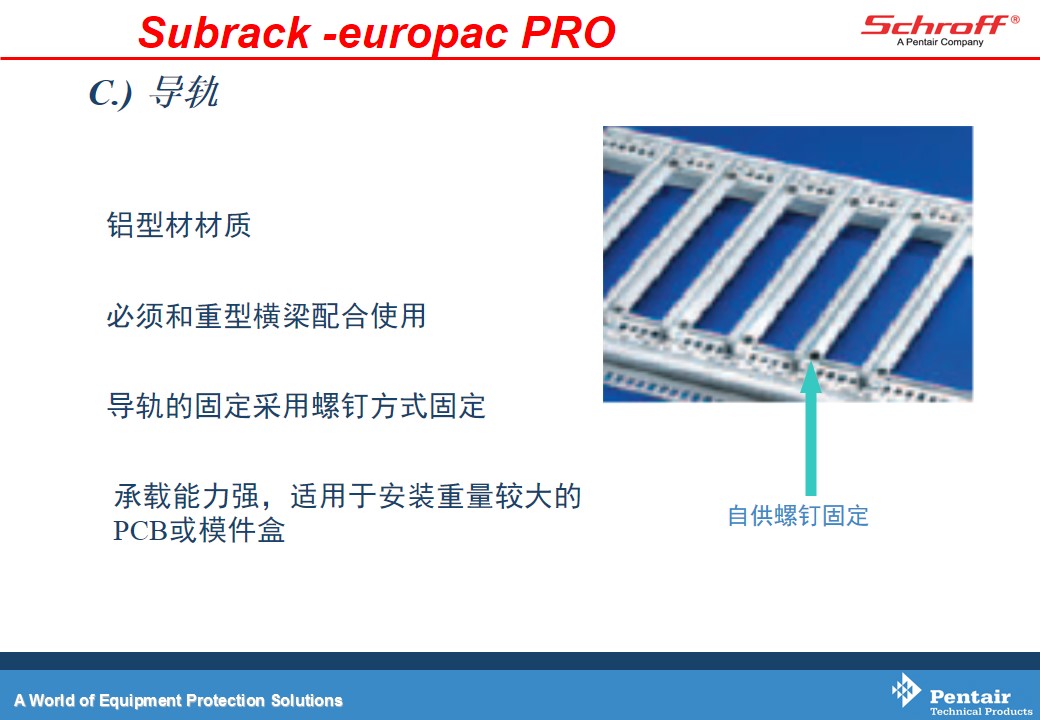 Subrack -europac PRO

Schroff®
A Pentair Company

C.) 导轨

铝型材材质

必须和重型横梁配合使用

导轨的固定采用螺钉方式固定

承载能力强，适用于安装重量较大的PCB或模件盒

自供螺钉固定

A World of Equipment Protection Solutions

Pentair
Technical Products